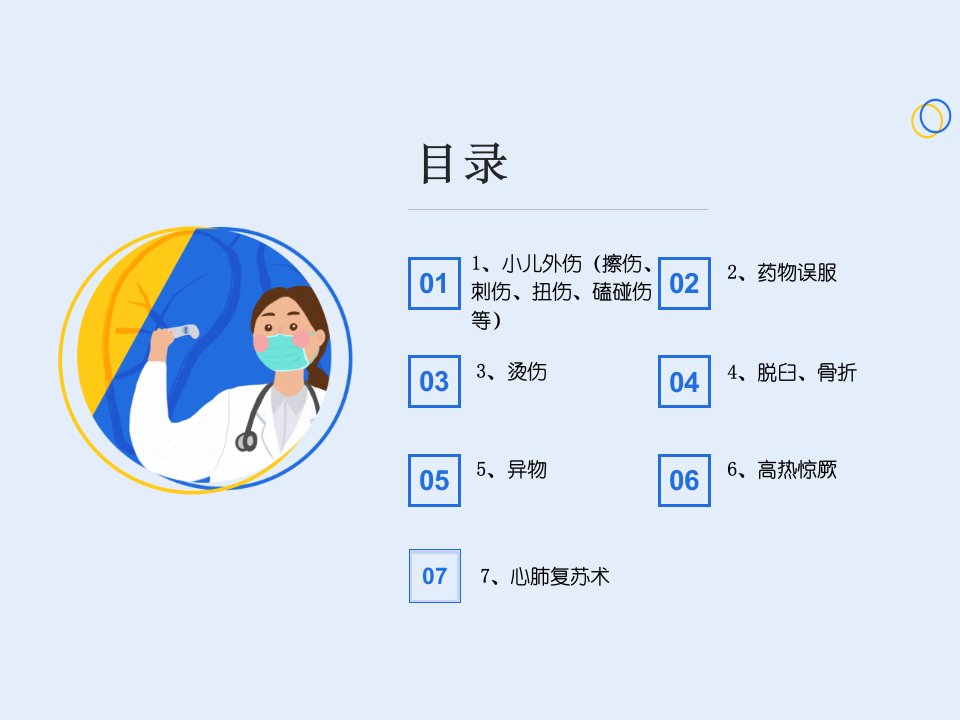 目录

01 1、小儿外伤（擦伤、刺伤、扭伤、磕碰伤等）

02 2、药物误服

03 3、烫伤

04 4、脱臼、骨折

05 5、异物

06 6、高热惊厥

07 7、心肺复苏术